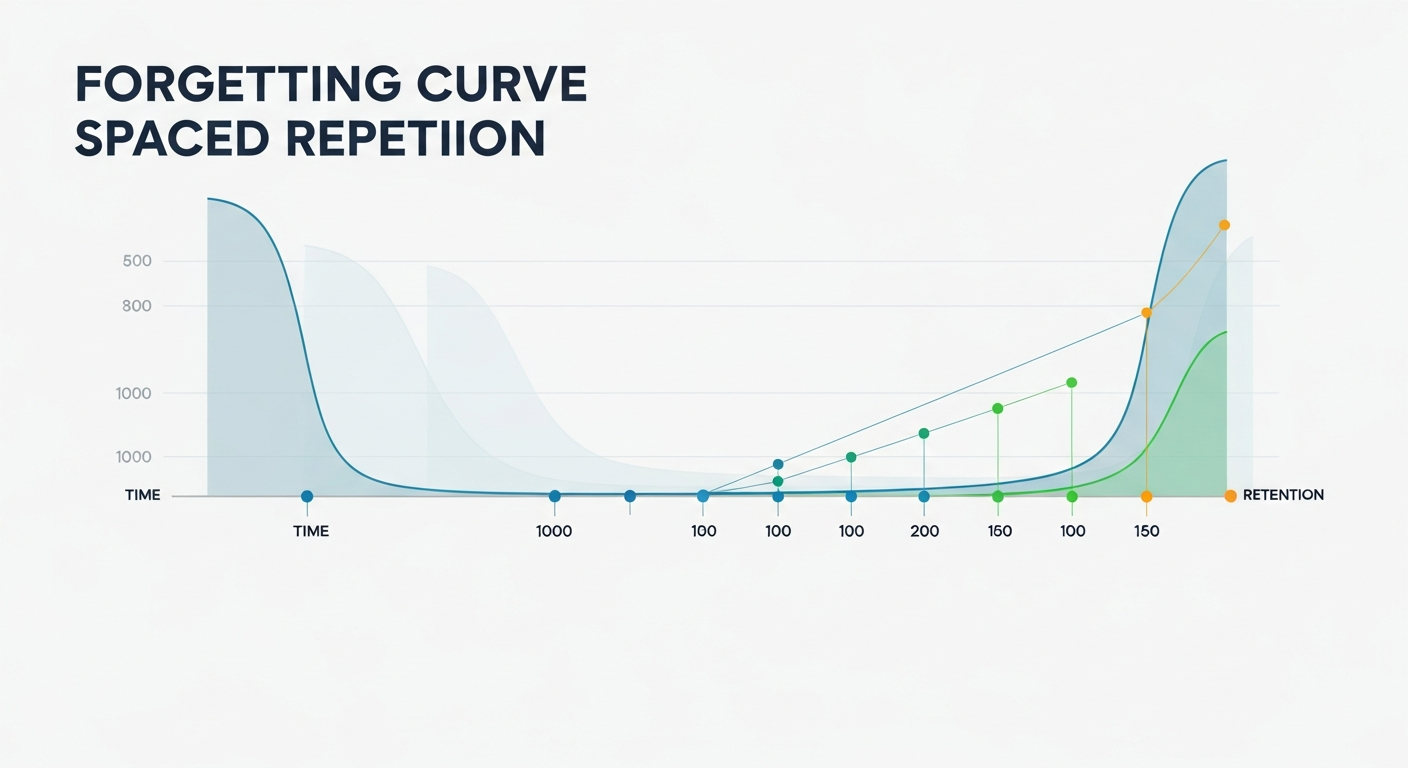 FORGETTING CURVE
SPACED REPETIION

500
800
1000
1000
TIME

RETENTION

TIME
1000
100
100
100
200
150
100
150